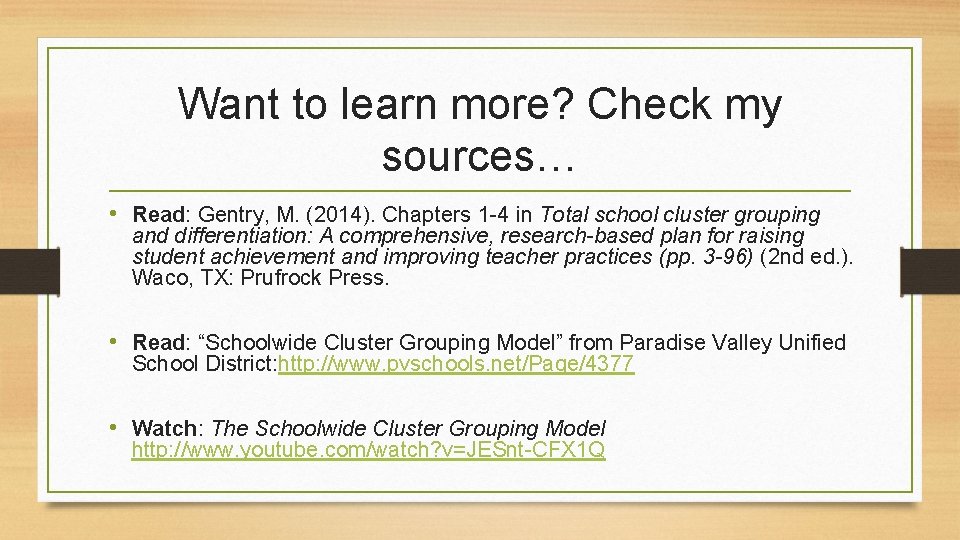 Want to learn more? Check my sources…

• Read: Gentry, M. (2014). Chapters 1-4 in Total school cluster grouping and differentiation: A comprehensive, research-based plan for raising student achievement and improving teacher practices (pp. 3-96) (2nd ed.). Waco, TX: Prufrock Press.

• Read: “Schoolwide Cluster Grouping Model” from Paradise Valley Unified School District:http://www.pvschools.net/Page/4377

• Watch: The Schoolwide Cluster Grouping Model http://www.youtube.com/watch?v=JESnt-CFX1Q